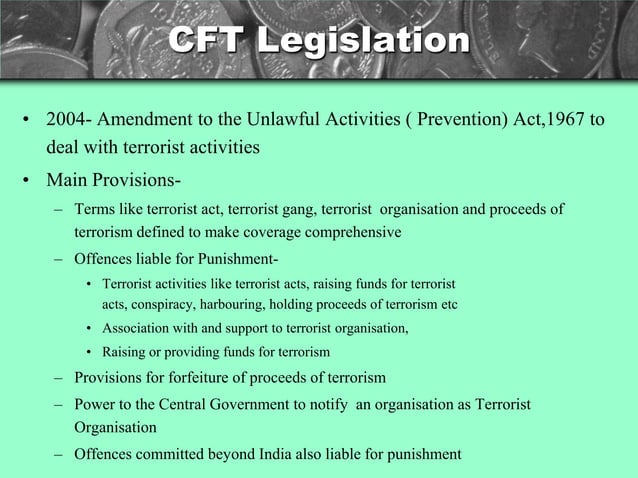 CFT Legislation

• 2004- Amendment to the Unlawful Activities ( Prevention) Act,1967 to deal with terrorist activities

• Main Provisions-
– Terms like terrorist act, terrorist gang, terrorist organisation and proceeds of terrorism defined to make coverage comprehensive
– Offences liable for Punishment-
• Terrorist activities like terrorist acts, raising funds for terrorist acts, conspiracy, harbouring, holding proceeds of terrorism etc
• Association with and support to terrorist organisation,
• Raising or providing funds for terrorism
– Provisions for forfeiture of proceeds of terrorism
– Power to the Central Government to notify an organisation as Terrorist Organisation
– Offences committed beyond India also liable for punishment